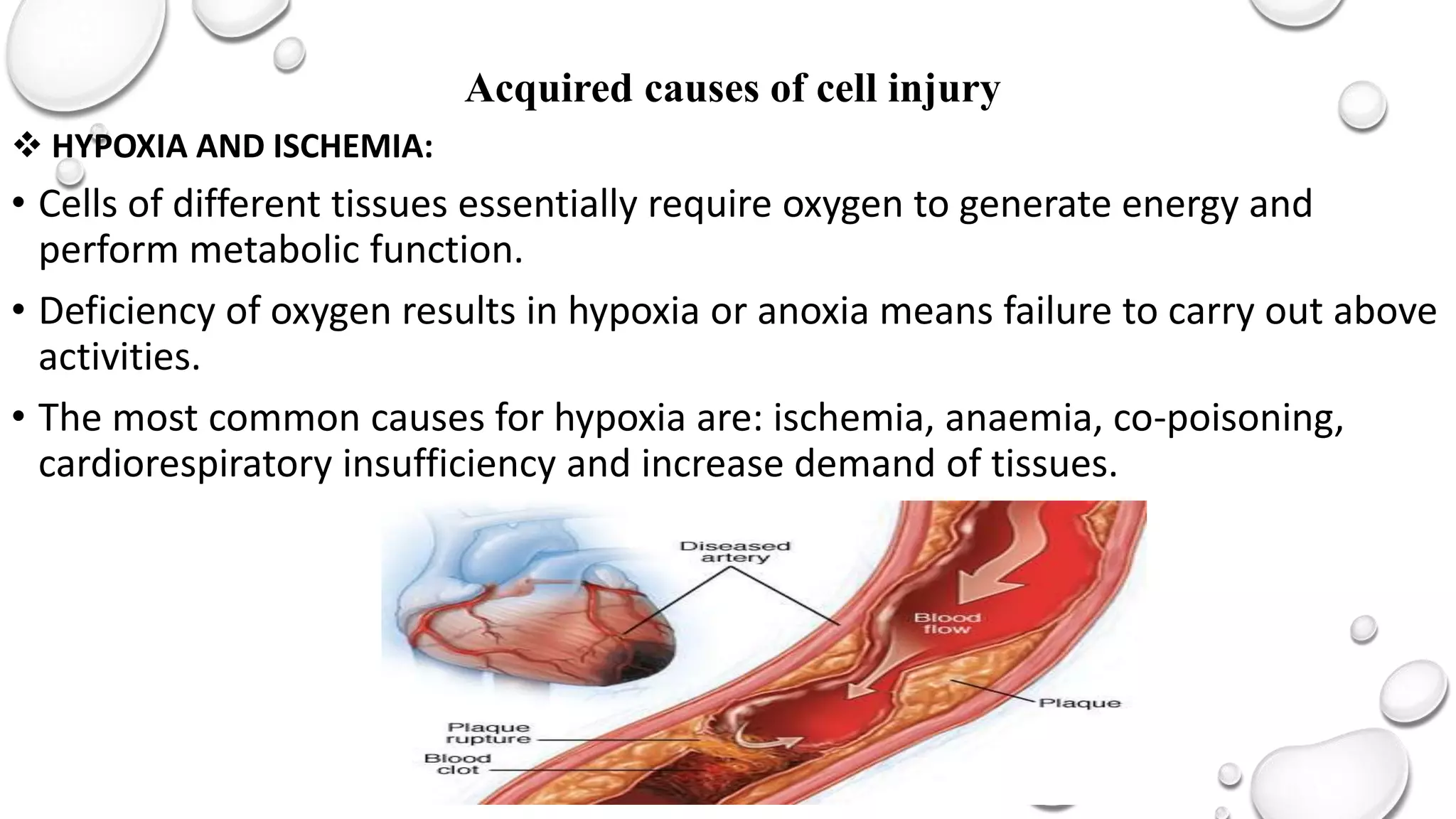 Acquired causes of cell injury

❖ HYPOXIA AND ISCHEMIA:

• Cells of different tissues essentially require oxygen to generate energy and perform metabolic function.

• Deficiency of oxygen results in hypoxia or anoxia means failure to carry out above activities.

• The most common causes for hypoxia are: ischemia, anaemia, co-poisoning, cardiorespiratory insufficiency and increase demand of tissues.

Diseased artery

Blood flow

Plaque

Plaque rupture

Blood clot